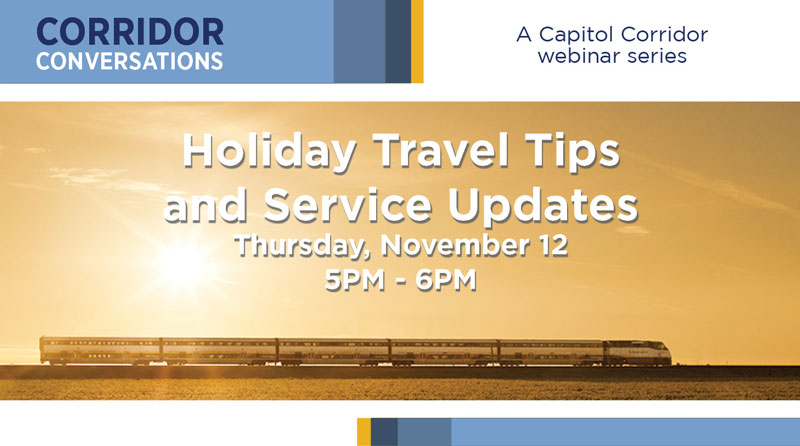 CORRIDOR CONVERSATIONS

A Capitol Corridor webinar series

Holiday Travel Tips and Service Updates
Thursday, November 12
5PM - 6PM